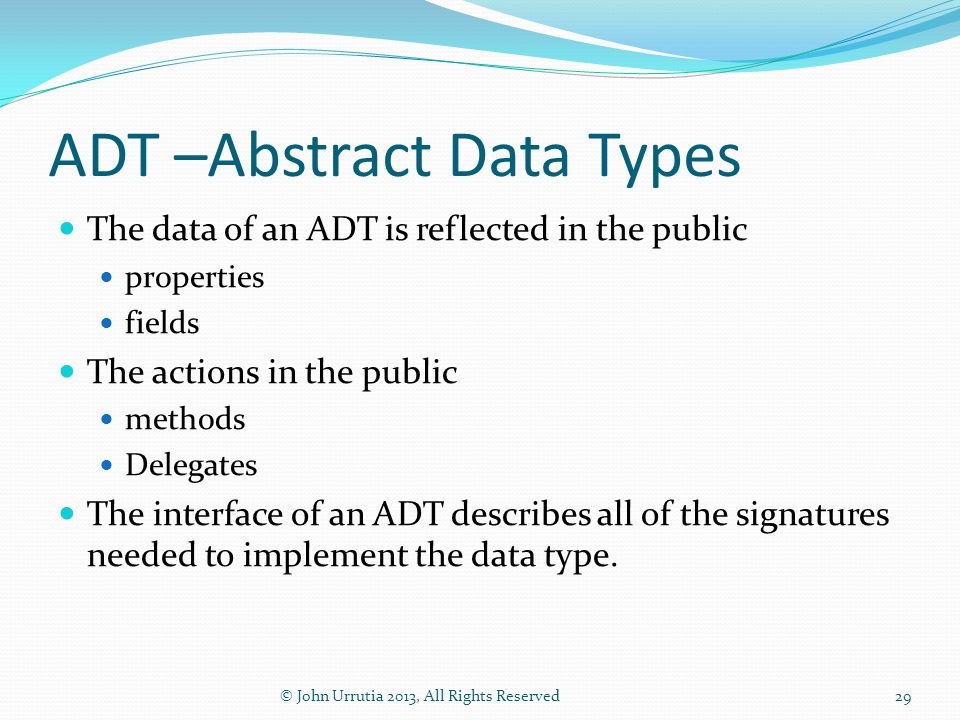 ADT –Abstract Data Types

- The data of an ADT is reflected in the public
  - properties
  - fields
- The actions in the public
  - methods
  - Delegates
- The interface of an ADT describes all of the signatures needed to implement the data type.

© John Urrutia 2013, All Rights Reserved

29